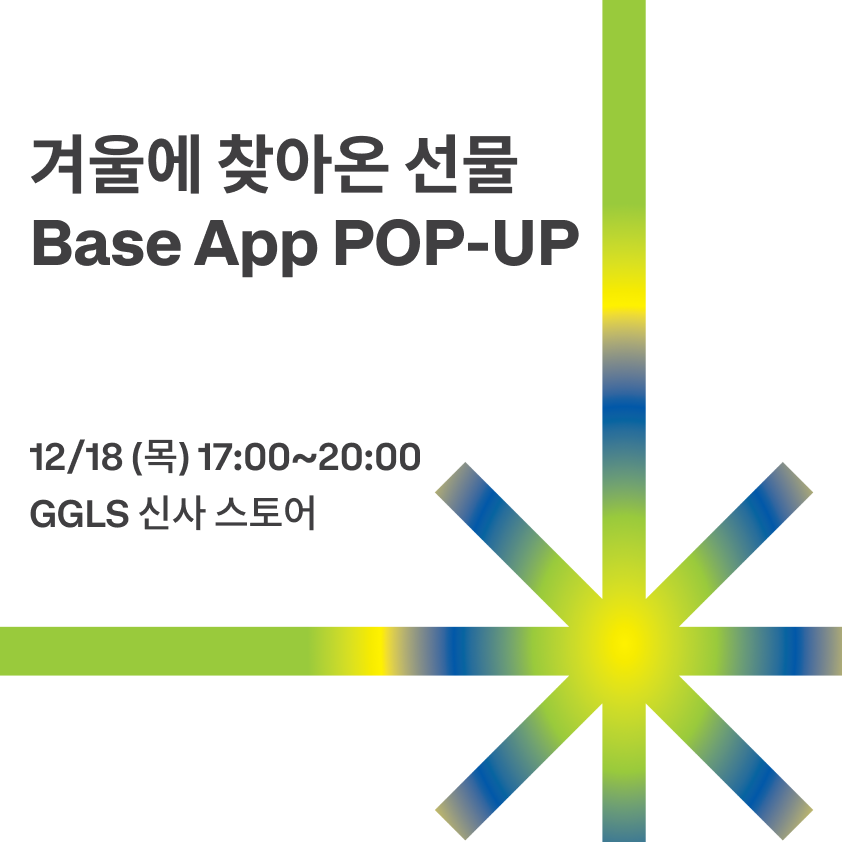 겨울에 찾아온 선물
Base App POP-UP

12/18 (목) 17:00~20:00
GGLS 신사 스토어